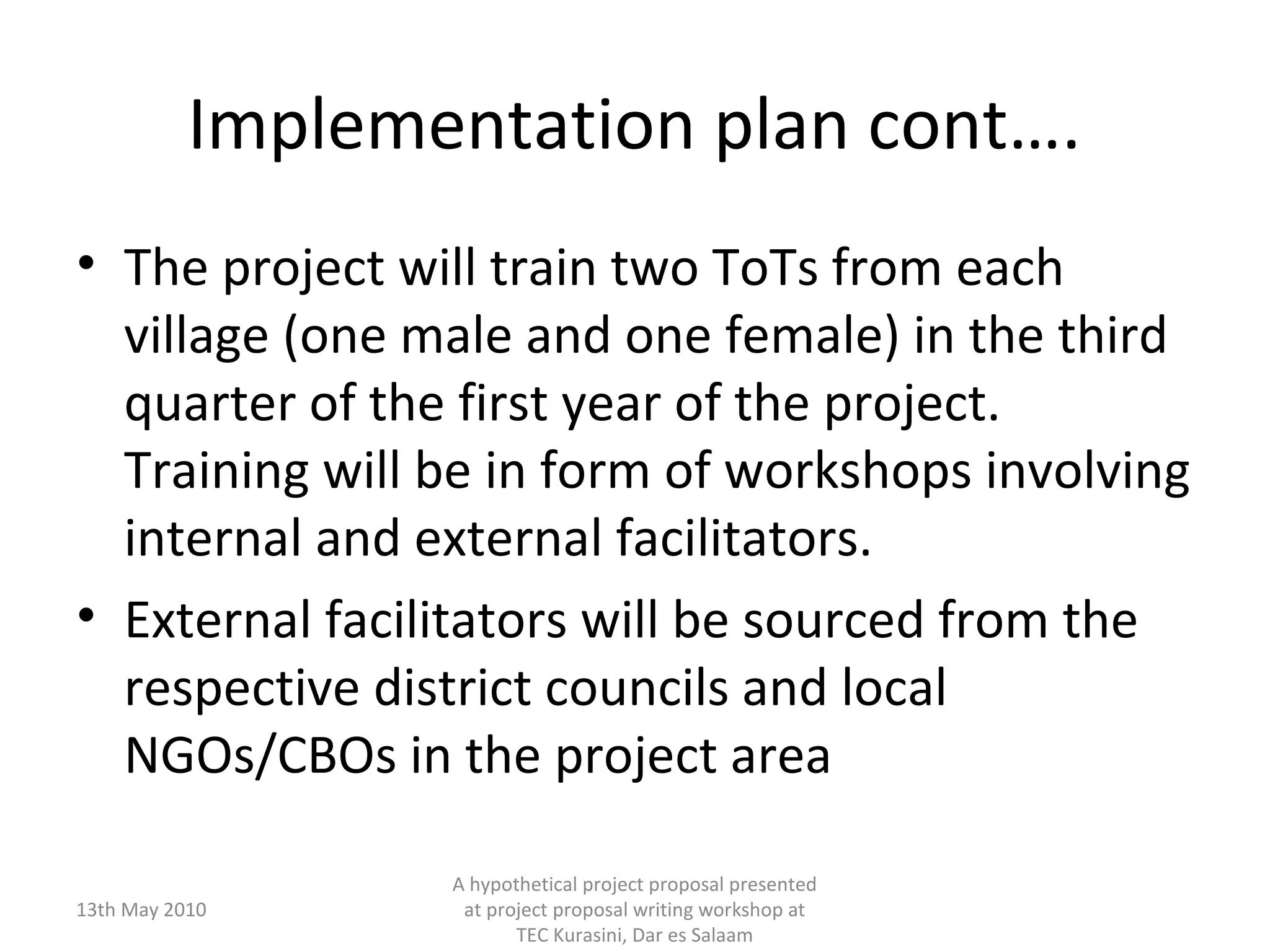 Implementation plan cont….

• The project will train two ToTs from each village (one male and one female) in the third quarter of the first year of the project. Training will be in form of workshops involving internal and external facilitators.

• External facilitators will be sourced from the respective district councils and local NGOs/CBOs in the project area

13th May 2010

A hypothetical project proposal presented at project proposal writing workshop at TEC Kurasini, Dar es Salaam